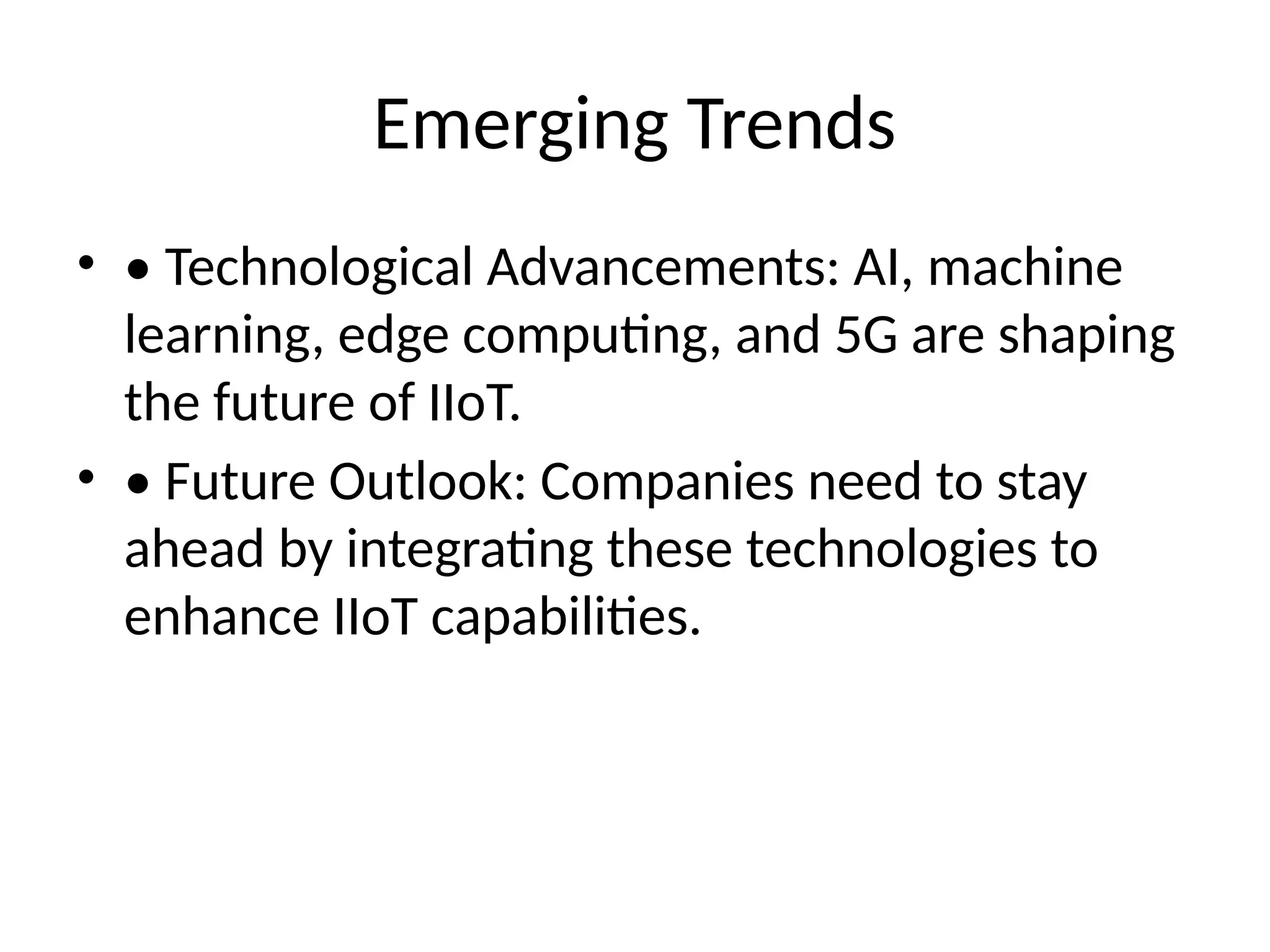 Emerging Trends

• • Technological Advancements: AI, machine learning, edge computing, and 5G are shaping the future of IIoT.
• • Future Outlook: Companies need to stay ahead by integrating these technologies to enhance IIoT capabilities.